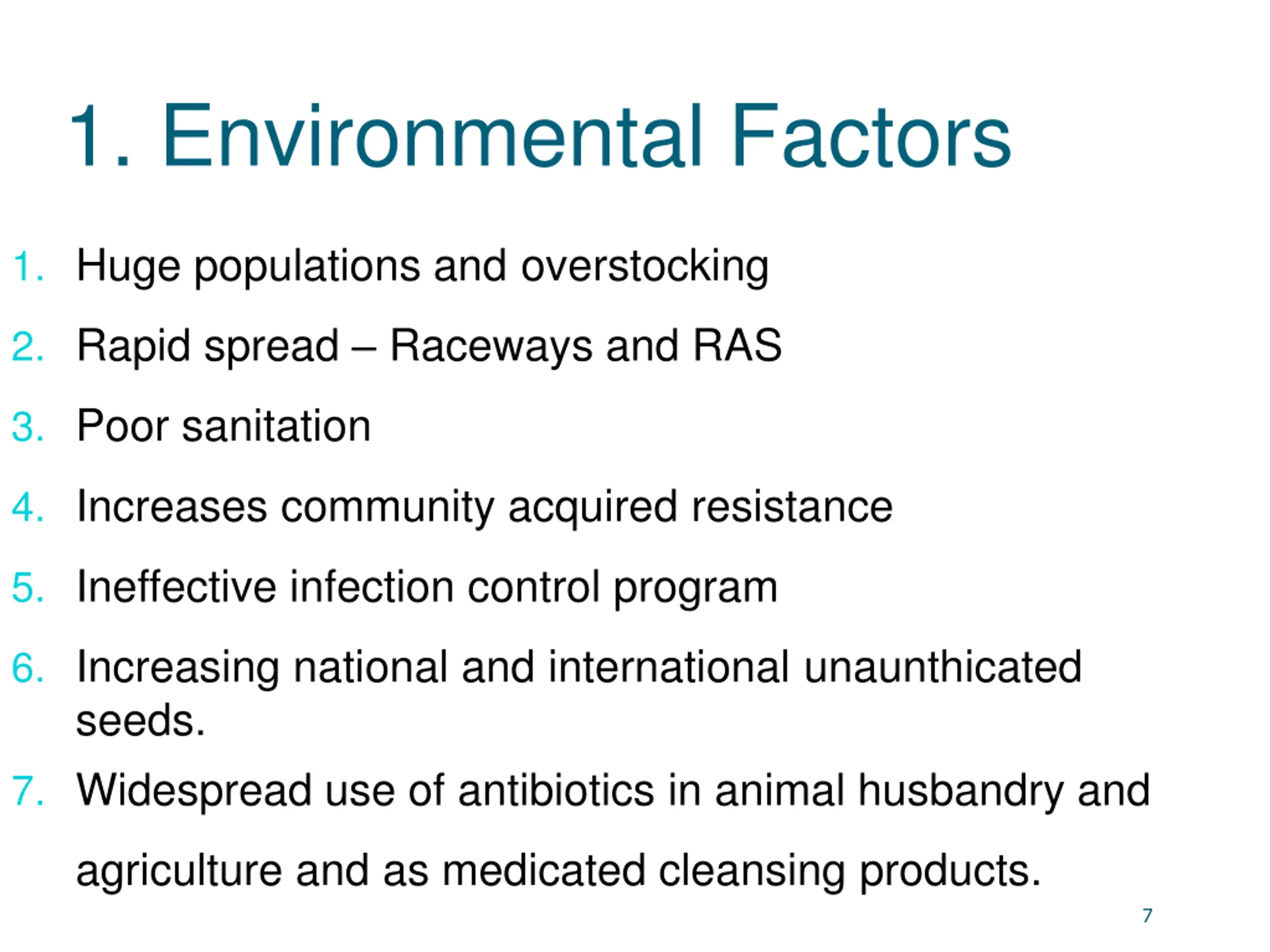 1. Environmental Factors

1. Huge populations and overstocking
2. Rapid spread – Raceways and RAS
3. Poor sanitation
4. Increases community acquired resistance
5. Ineffective infection control program
6. Increasing national and international unaunthicated seeds.
7. Widespread use of antibiotics in animal husbandry and agriculture and as medicated cleansing products.

7